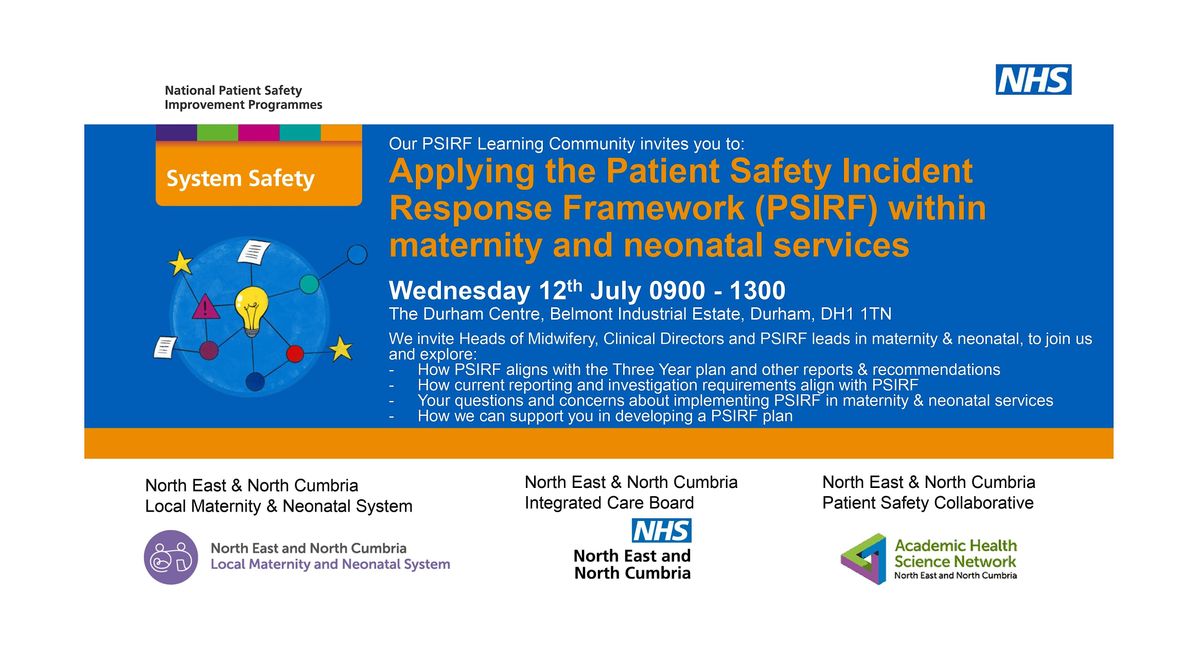 National Patient Safety
Improvement Programmes

NHS

System Safety

Our PSIRF Learning Community invites you to:
Applying the Patient Safety Incident Response Framework (PSIRF) within maternity and neonatal services

Wednesday 12$^{th}$ July 0900 - 1300
The Durham Centre, Belmont Industrial Estate, Durham, DH1 1TN

We invite Heads of Midwifery, Clinical Directors and PSIRF leads in maternity & neonatal, to join us and explore:
- How PSIRF aligns with the Three Year plan and other reports & recommendations
- How current reporting and investigation requirements align with PSIRF
- Your questions and concerns about implementing PSIRF in maternity & neonatal services
- How we can support you in developing a PSIRF plan

North East & North Cumbria
Local Maternity & Neonatal System

North East and North Cumbria
Local Maternity and Neonatal System

North East & North Cumbria
Integrated Care Board

NHS
North East and
North Cumbria

North East & North Cumbria
Patient Safety Collaborative

Academic Health
Science Network
North East and North Cumbria